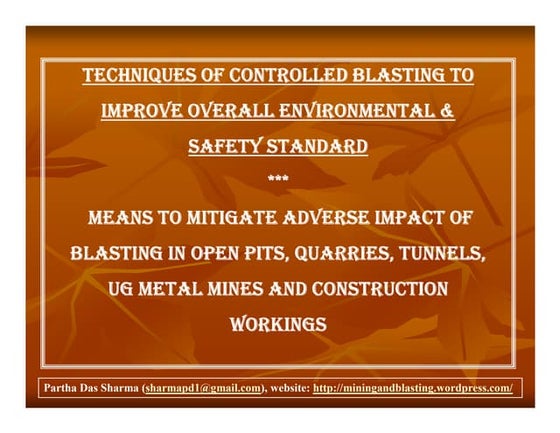 TECHNIQUES OF CONTROLLED BLASTING TO IMPROVE OVERALL ENVIRONMENTAL & SAFETY STANDARD

***

MEANS TO MITIGATE ADVERSE IMPACT OF BLASTING IN OPEN PITS, QUARRIES, TUNNELS, UG METAL MINES AND CONSTRUCTION WORKINGS

Partha Das Sharma (sharmapd1@gmail.com), website: http://miningandblasting.wordpress.com/